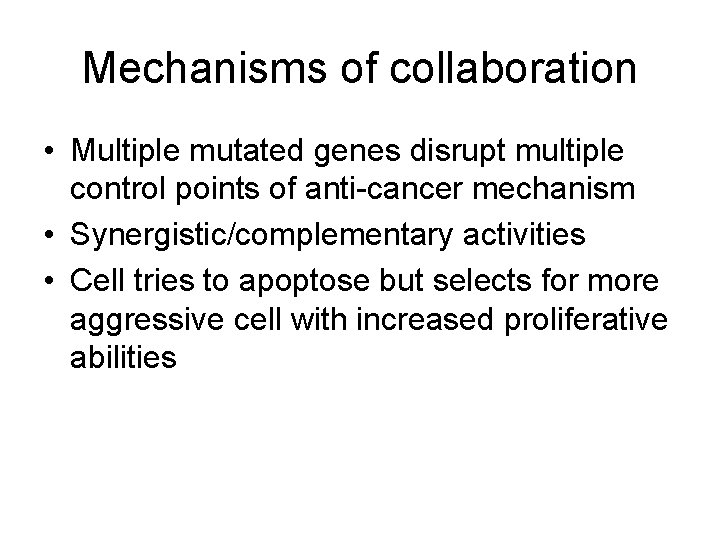 Mechanisms of collaboration

• Multiple mutated genes disrupt multiple control points of anti-cancer mechanism
• Synergistic/complementary activities
• Cell tries to apoptose but selects for more aggressive cell with increased proliferative abilities